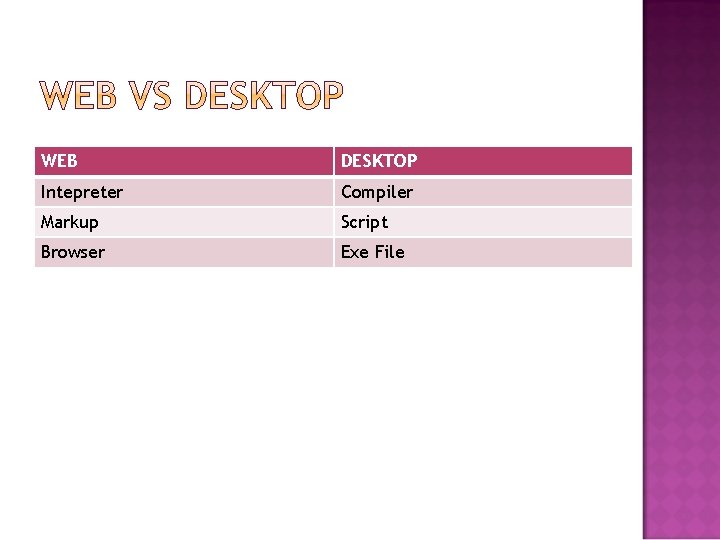 WEB VS DESKTOP

| WEB | DESKTOP |
|---|---|
| Intepreter | Compiler |
| Markup | Script |
| Browser | Exe File |